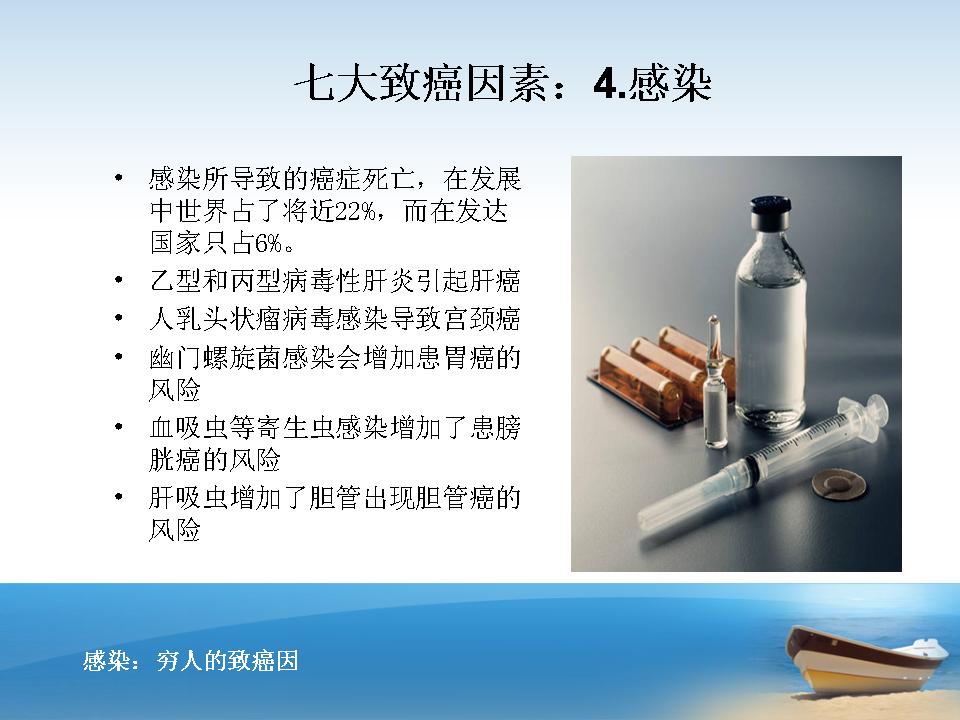 七大致癌因素：4.感染

• 感染所导致的癌症死亡，在发展中世界占了将近22%，而在发达国家只占6%。
• 乙型和丙型病毒性肝炎引起肝癌
• 人乳头状瘤病毒感染导致宫颈癌
• 幽门螺旋菌感染会增加患胃癌的风险
• 血吸虫等寄生虫感染增加了患膀胱癌的风险
• 肝吸虫增加了胆管出现胆管癌的风险

感染：穷人的致癌因